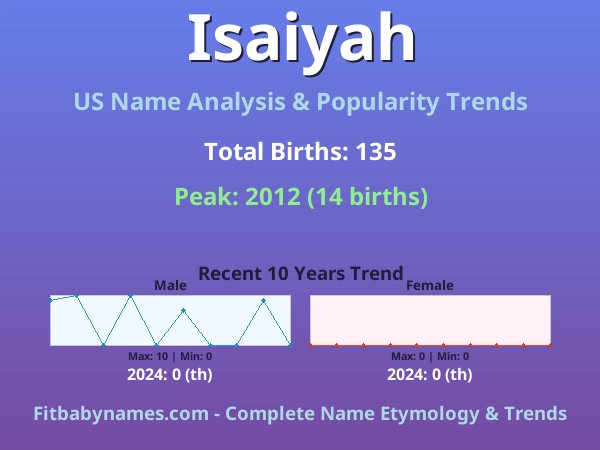 Isaiyah

US Name Analysis & Popularity Trends

Total Births: 135

Peak: 2012 (14 births)

Recent 10 Years Trend

Male

Max: 10 | Min: 0

2024: 0 (th)

Female

Max: 0 | Min: 0

2024: 0 (th)

Fitbabynames.com - Complete Name Etymology & Trends